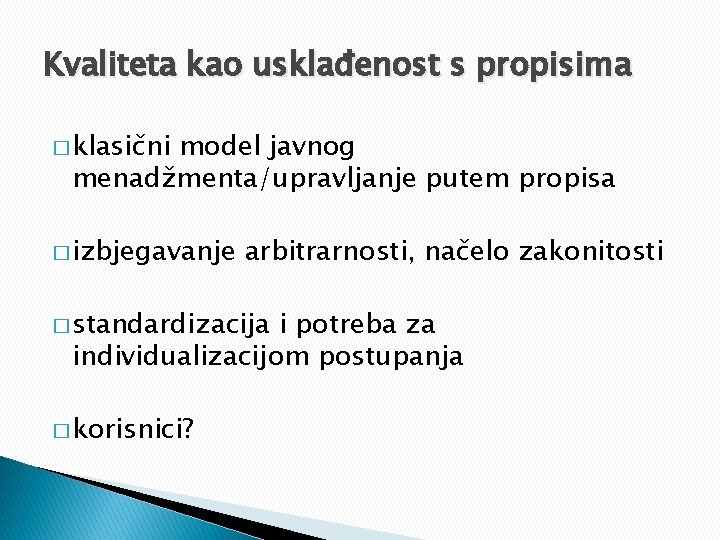 Kvaliteta kao usklađenost s propisima

□ klasični model javnog menadžmenta/upravljanje putem propisa

□ izbjegavanje arbitrarnosti, načelo zakonitosti

□ standardizacija i potreba za individualizacijom postupanja

□ korisnici?